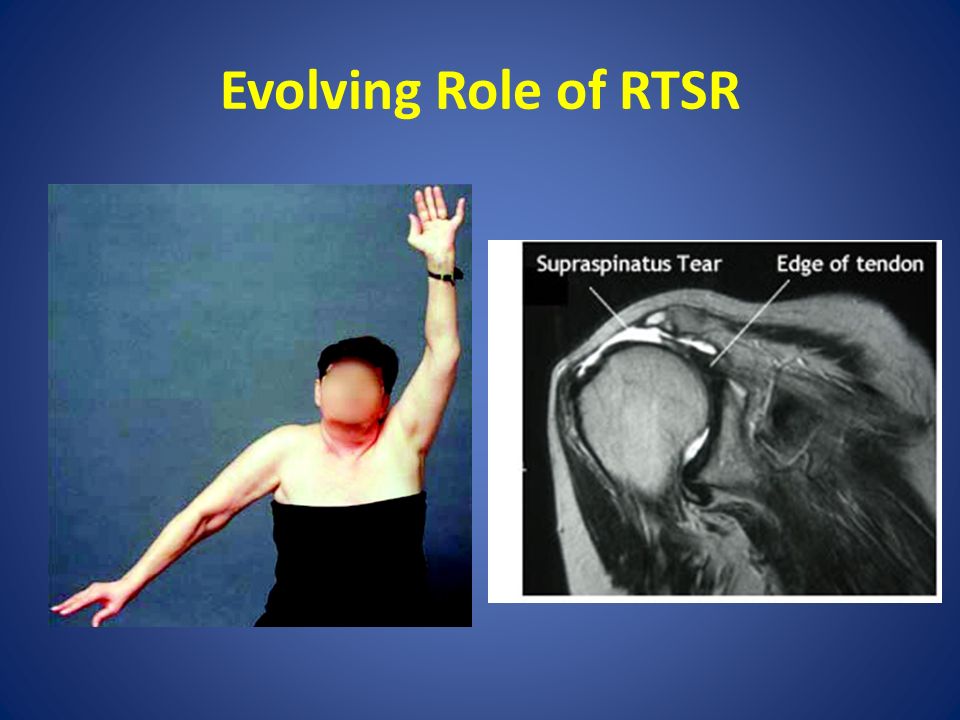 Evolving Role of RTSR

Supraspinatus Tear
Edge of tendon